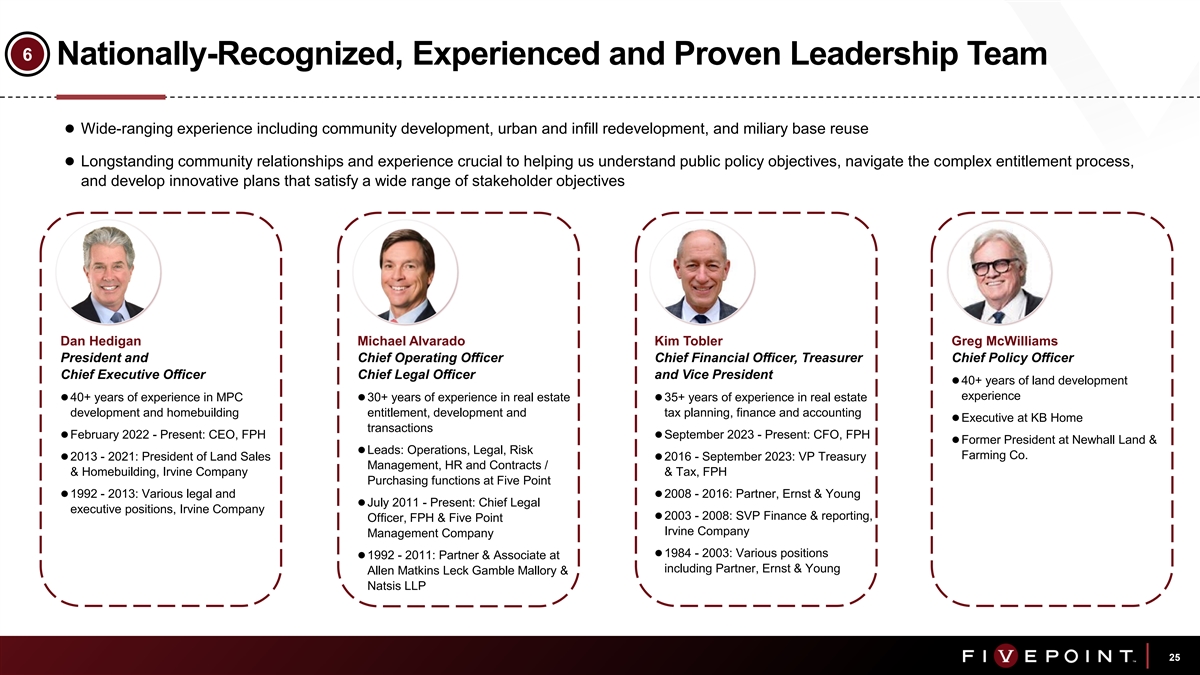 6 Nationally-Recognized, Experienced and Proven Leadership Team

● Wide-ranging experience including community development, urban and infill redevelopment, and miliary base reuse

● Longstanding community relationships and experience crucial to helping us understand public policy objectives, navigate the complex entitlement process, and develop innovative plans that satisfy a wide range of stakeholder objectives

Dan Hedigan
President and
Chief Executive Officer

● 40+ years of experience in MPC development and homebuilding
● February 2022 - Present: CEO, FPH
● 2013 - 2021: President of Land Sales & Homebuilding, Irvine Company
● 1992 - 2013: Various legal and executive positions, Irvine Company

Michael Alvarado
Chief Operating Officer
Chief Legal Officer

● 30+ years of experience in real estate entitlement, development and transactions
● Leads: Operations, Legal, Risk Management, HR and Contracts / Purchasing functions at Five Point
● July 2011 - Present: Chief Legal Officer, FPH & Five Point Management Company
● 1992 - 2011: Partner & Associate at Allen Matkins Leck Gamble Mallory & Natsis LLP

Kim Tobler
Chief Financial Officer, Treasurer and Vice President

● 35+ years of experience in real estate tax planning, finance and accounting
● September 2023 - Present: CFO, FPH
● 2016 - September 2023: VP Treasury & Tax, FPH
● 2008 - 2016: Partner, Ernst & Young
● 2003 - 2008: SVP Finance & reporting, Irvine Company
● 1984 - 2003: Various positions including Partner, Ernst & Young

Greg McWilliams
Chief Policy Officer

● 40+ years of land development experience
● Executive at KB Home
● Former President at Newhall Land & Farming Co.

FIVEPOINT.
25